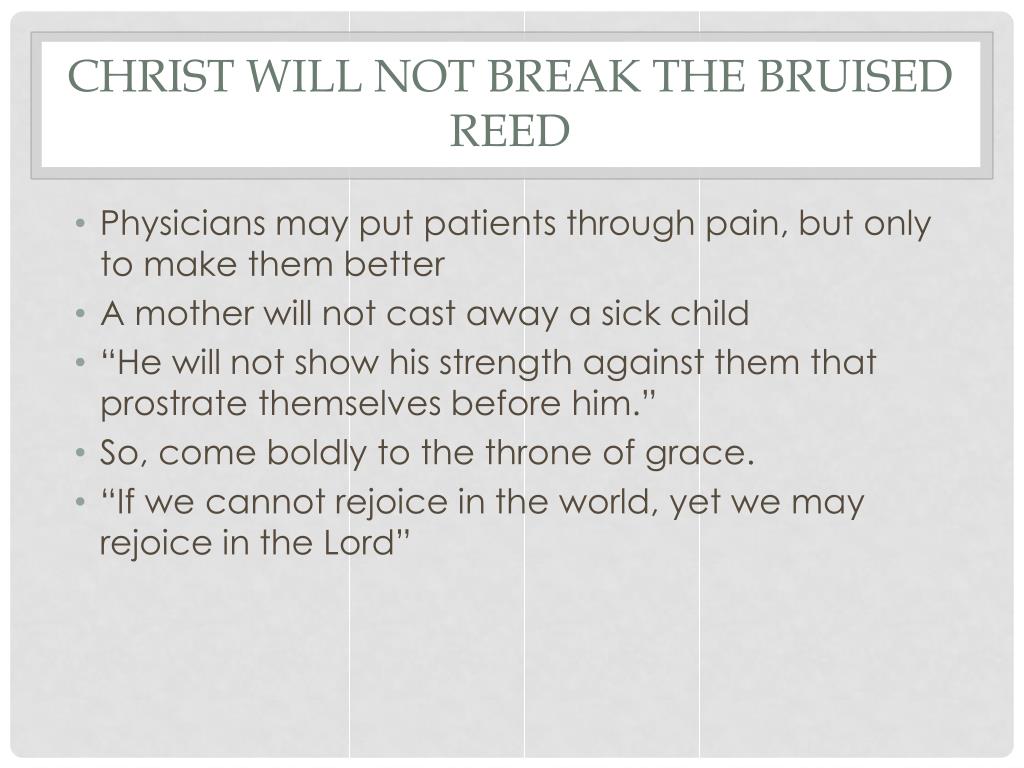 CHRIST WILL NOT BREAK THE BRUISED REED

• Physicians may put patients through pain, but only to make them better
• A mother will not cast away a sick child
• “He will not show his strength against them that prostrate themselves before him.”
• So, come boldly to the throne of grace.
• “If we cannot rejoice in the world, yet we may rejoice in the Lord”